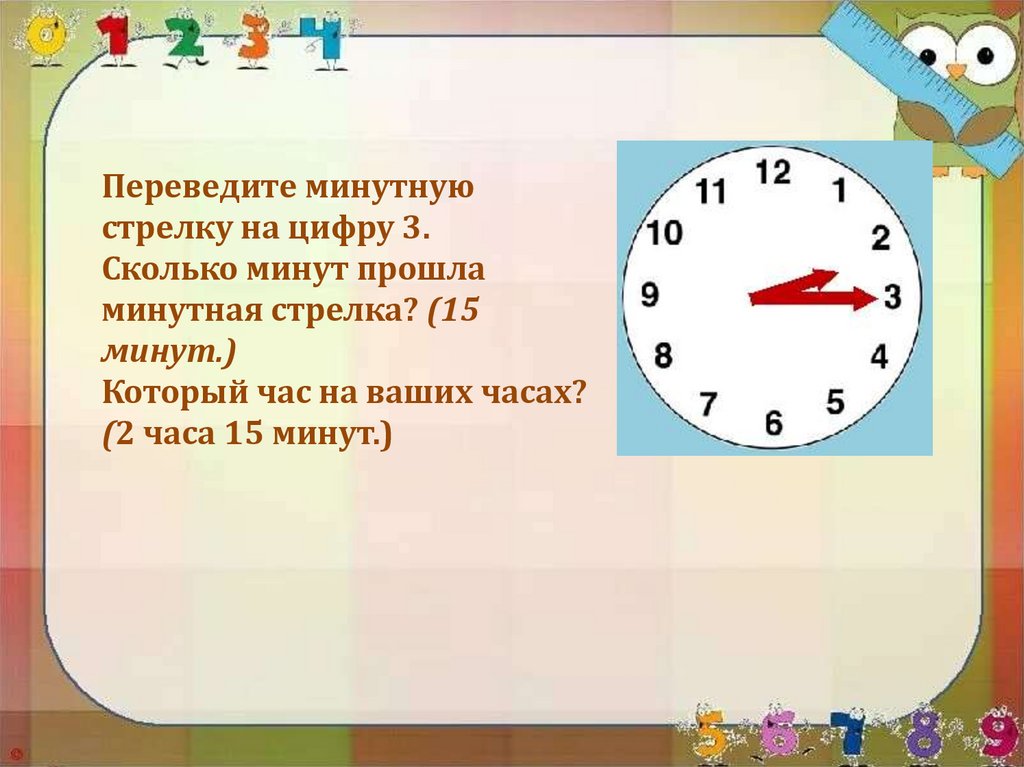 0 1 2 3 4

Переведите минутную стрелку на цифру 3.
Сколько минут прошла минутная стрелка? (15 минут.)
Который час на ваших часах? (2 часа 15 минут.)

12
1
2
3
4
5
6
7
8
9
10
11

5 6 7 8 9